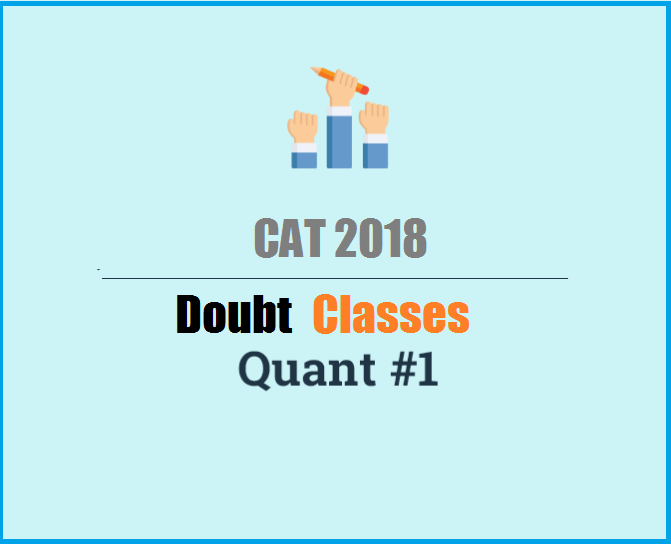 CAT 2018

Doubt Classes

Quant #1